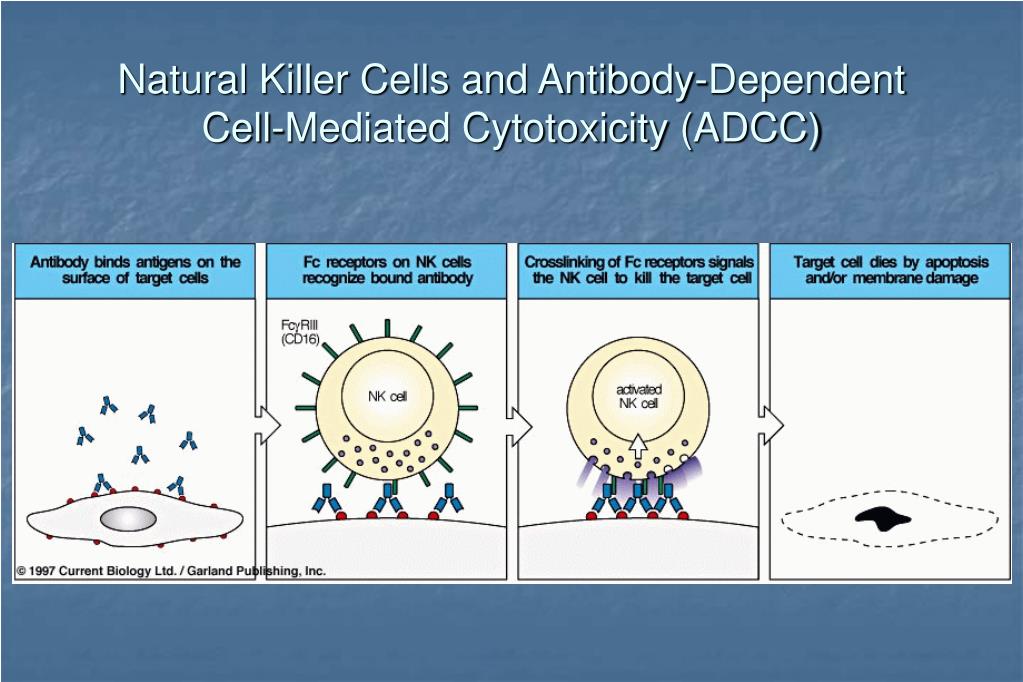 Natural Killer Cells and Antibody-Dependent Cell-Mediated Cytotoxicity (ADCC)

Antibody binds antigens on the surface of target cells

Fc receptors on NK cells recognize bound antibody

FcγRIII (CD16)

NK cell

Crosslinking of Fc receptors signals the NK cell to kill the target cell

activated NK cell

Target cell dies by apoptosis and/or membrane damage

© 1997 Current Biology Ltd. / Garland Publishing, Inc.